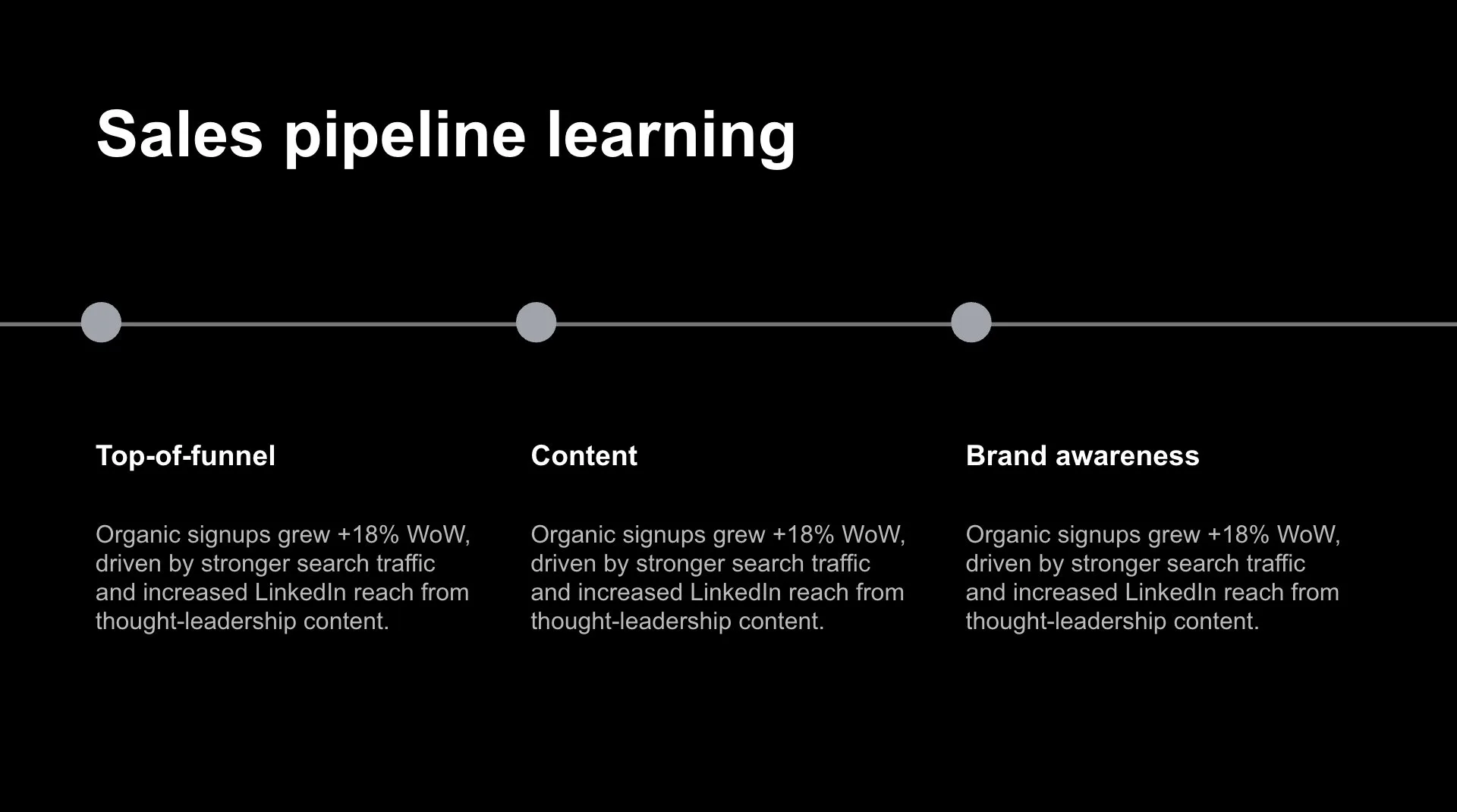 Sales pipeline learning

Top-of-funnel

Organic signups grew +18% WoW, driven by stronger search traffic and increased LinkedIn reach from thought-leadership content.

Content

Organic signups grew +18% WoW, driven by stronger search traffic and increased LinkedIn reach from thought-leadership content.

Brand awareness

Organic signups grew +18% WoW, driven by stronger search traffic and increased LinkedIn reach from thought-leadership content.